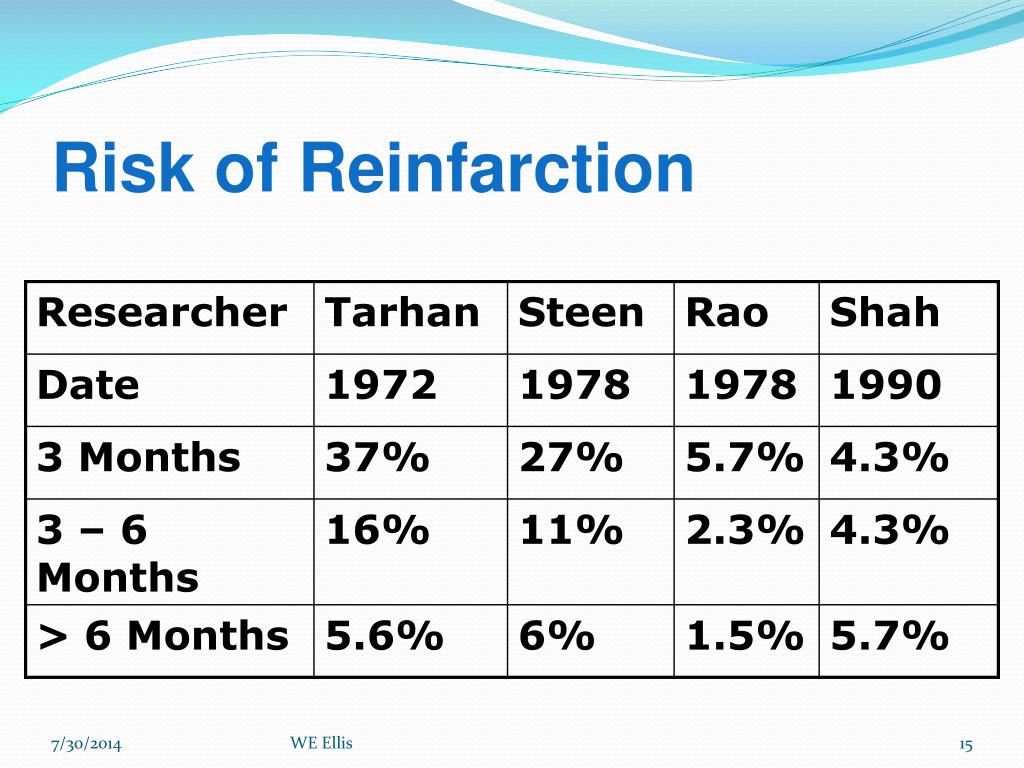 Risk of Reinfarction

| Researcher | Tarhan | Steen | Rao | Shah |
|---|---|---|---|---|
| Date | 1972 | 1978 | 1978 | 1990 |
| 3 Months | 37% | 27% | 5.7% | 4.3% |
| 3 – 6 Months | 16% | 11% | 2.3% | 4.3% |
| > 6 Months | 5.6% | 6% | 1.5% | 5.7% |

7/30/2014

WE Ellis

15